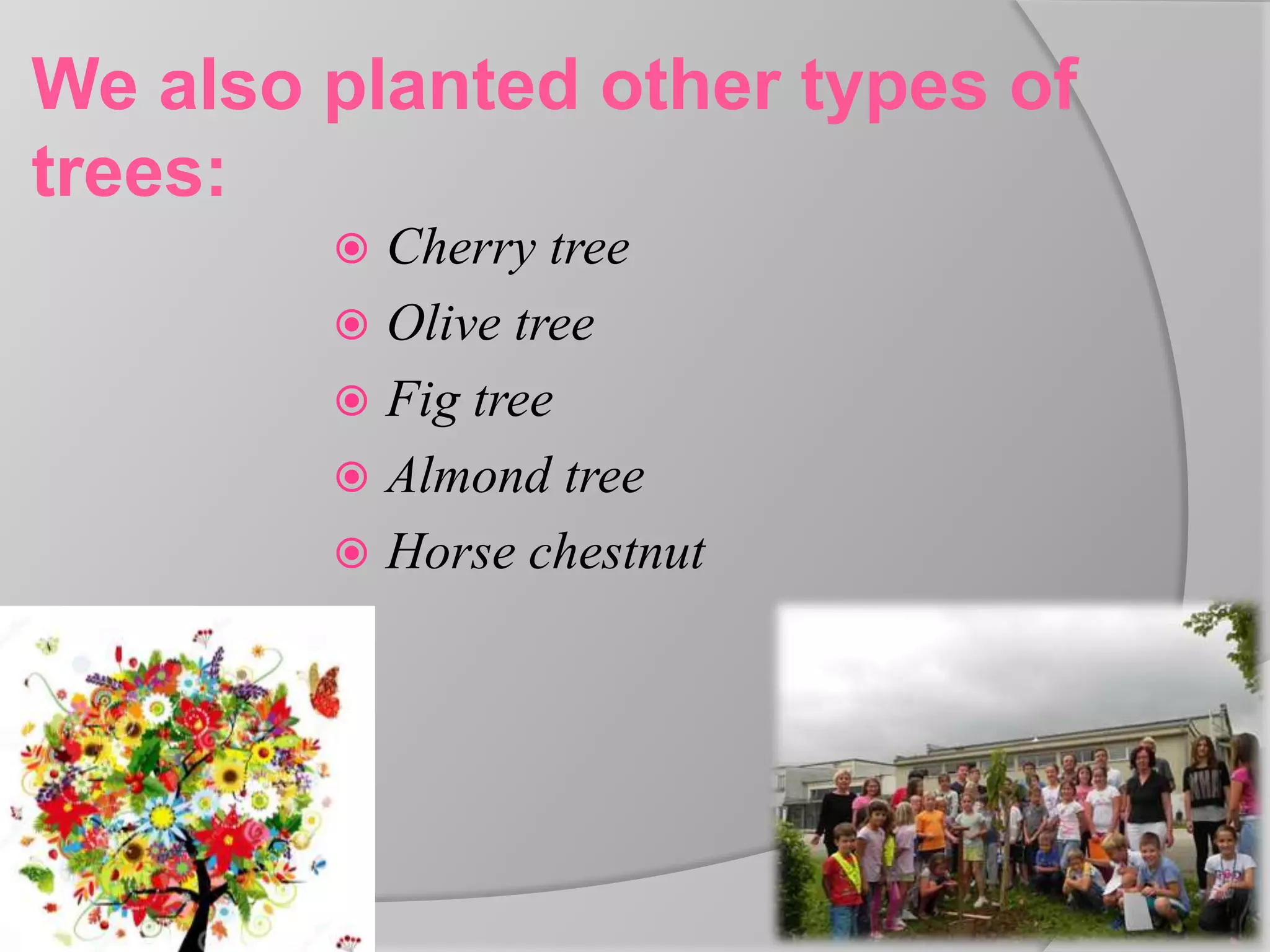 We also planted other types of trees:

Cherry tree
Olive tree
Fig tree
Almond tree
Horse chestnut